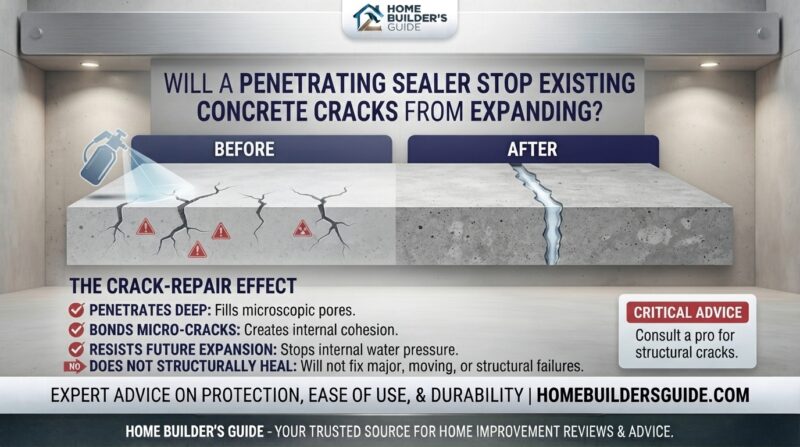 HOME BUILDER'S GUIDE

WILL A PENETRATING SEALER STOP EXISTING CONCRETE CRACKS FROM EXPANDING?

BEFORE

AFTER

THE CRACK-REPAIR EFFECT

PENETRATES DEEP: Fills microscopic pores.

BONDS MICRO-CRACKS: Creates internal cohesion.

RESISTS FUTURE EXPANSION: Stops internal water pressure.

NO DOES NOT STRUCTURALLY HEAL: Will not fix major, moving, or structural failures.

CRITICAL ADVICE

Consult a pro for structural cracks.

EXPERT ADVICE ON PROTECTION, EASE OF USE, & DURABILITY | HOMEBUILDERSGUIDE.COM

HOME BUILDER'S GUIDE - YOUR TRUSTED SOURCE FOR HOME IMPROVEMENT REVIEWS & ADVICE.